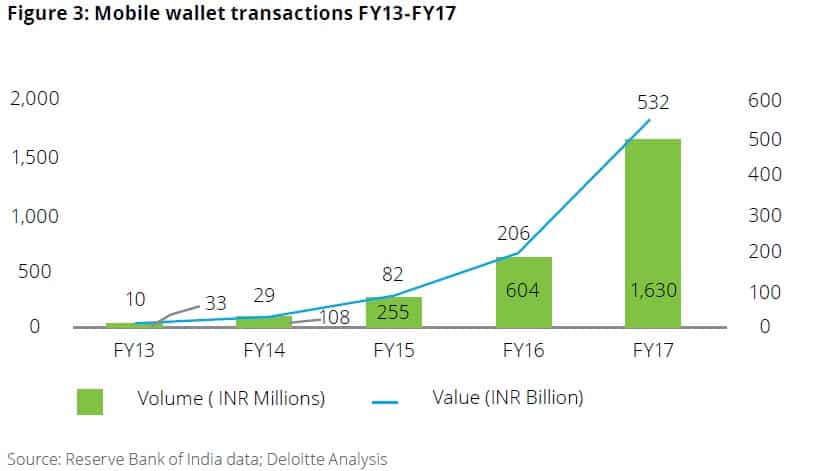 Figure 3: Mobile wallet transactions FY13-FY17

2,000
1,500
1,000
500
0

600
500
400
300
200
100
0

10
33
29
108
82
255
206
604
532
1,630

FY13
FY14
FY15
FY16
FY17

Volume ( INR Millions)
Value (INR Billion)

Source: Reserve Bank of India data; Deloitte Analysis